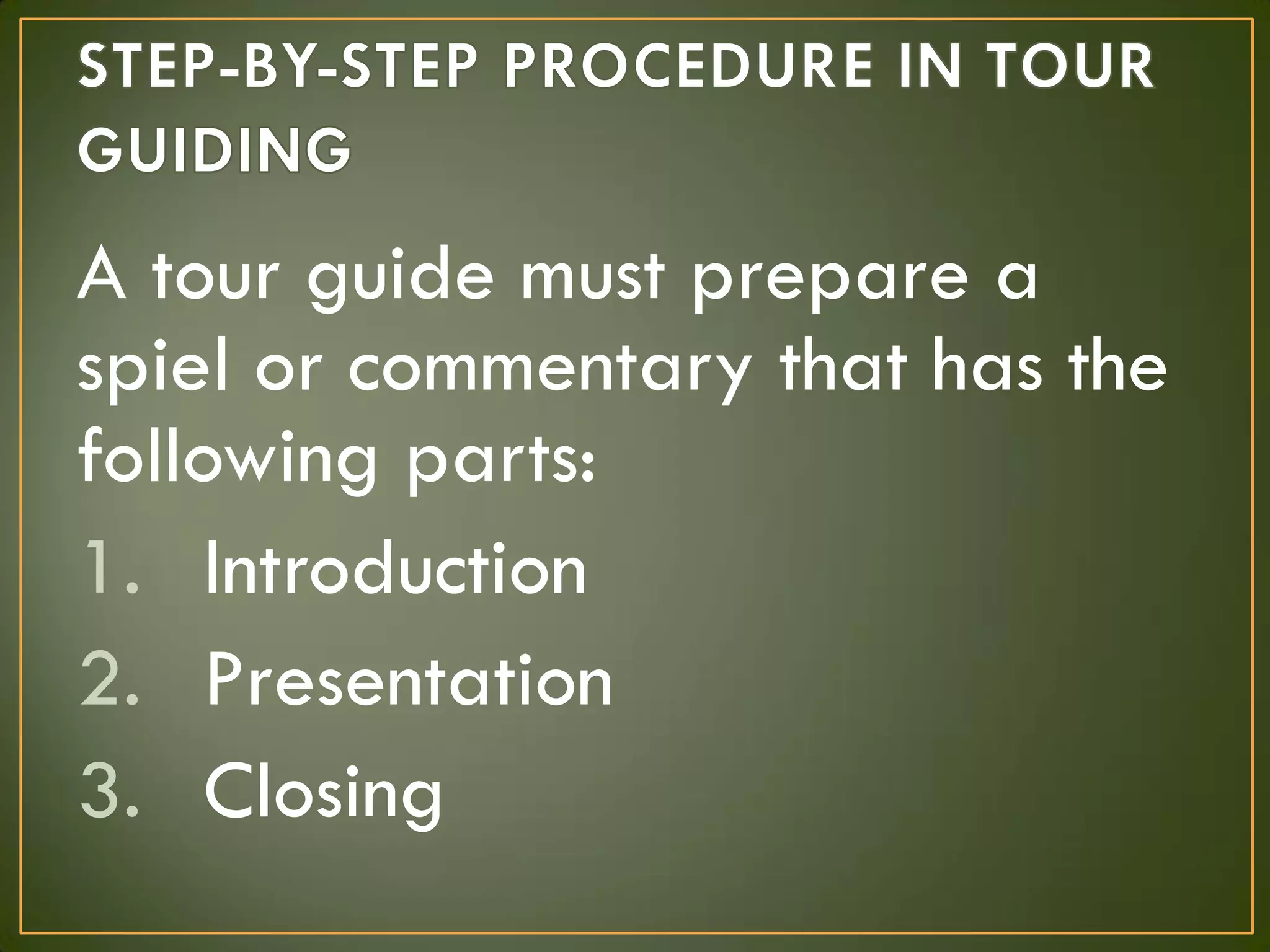 STEP-BY-STEP PROCEDURE IN TOUR GUIDING

A tour guide must prepare a spiel or commentary that has the following parts:

1. Introduction
2. Presentation
3. Closing